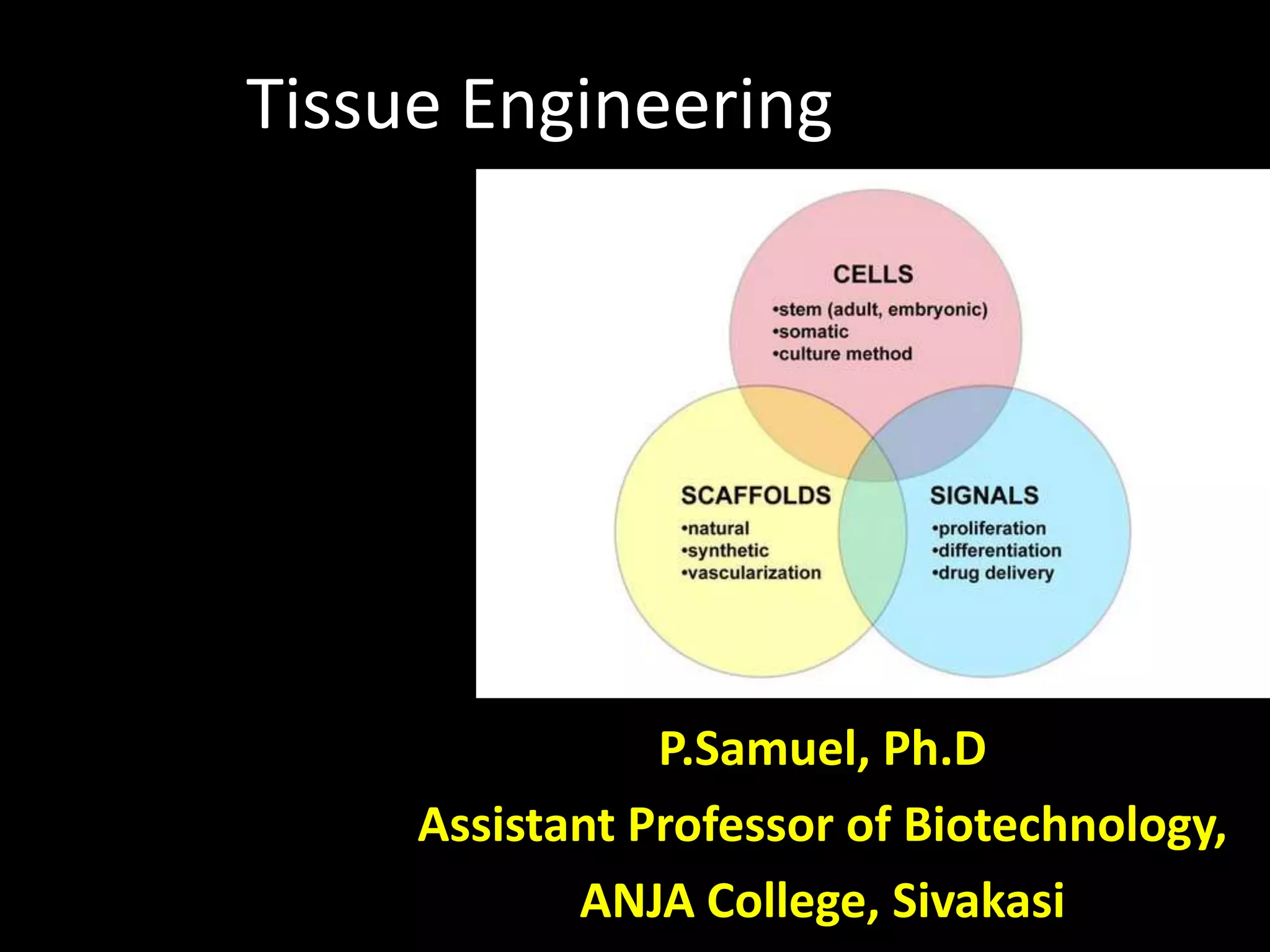 Tissue Engineering

CELLS
•stem (adult, embryonic)
•somatic
•culture method

SCAFFOLDS
•natural
•synthetic
•vascularization

SIGNALS
•proliferation
•differentiation
•drug delivery

P.Samuel, Ph.D

Assistant Professor of Biotechnology,

ANJA College, Sivakasi